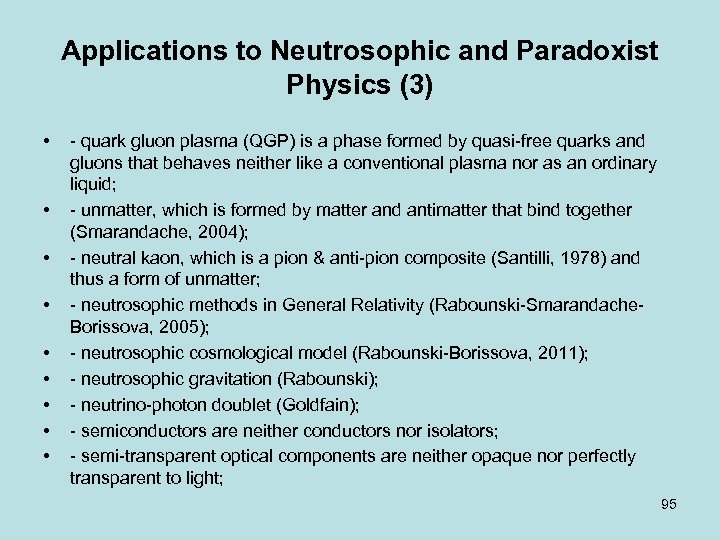 Applications to Neutrosophic and Paradoxist Physics (3)

• - quark gluon plasma (QGP) is a phase formed by quasi-free quarks and gluons that behaves neither like a conventional plasma nor as an ordinary liquid;
• - unmatter, which is formed by matter and antimatter that bind together (Smarandache, 2004);
• - neutral kaon, which is a pion & anti-pion composite (Santilli, 1978) and thus a form of unmatter;
• - neutrosophic methods in General Relativity (Rabounski-Smarandache-Borissova, 2005);
• - neutrosophic cosmological model (Rabounski-Borissova, 2011);
• - neutrosophic gravitation (Rabounski);
• - neutrino-photon doublet (Goldfain);
• - semiconductors are neither conductors nor isolators;
• - semi-transparent optical components are neither opaque nor perfectly transparent to light;

95